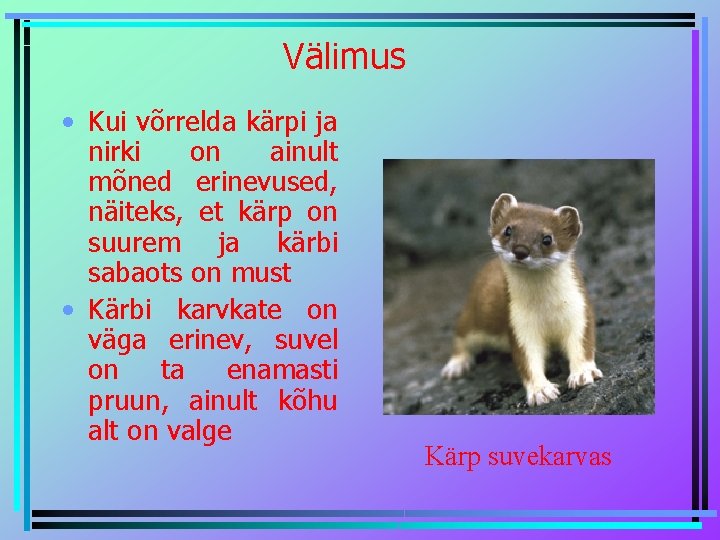 Välimus

• Kui võrrelda kärpi ja nirki on ainult mõned erinevused, näiteks, et kärp on suurem ja kärbi sabaots on must
• Kärbi karvkate on väga erinev, suvel on ta enamasti pruun, ainult kõhu alt on valge

Kärp suvekarvas